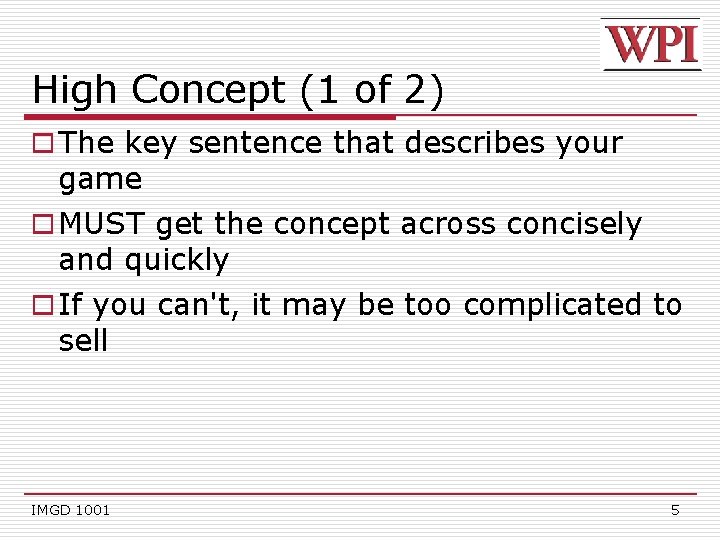 WPI

High Concept (1 of 2)

The key sentence that describes your game

MUST get the concept across concisely and quickly

If you can't, it may be too complicated to sell

IMGD 1001

5